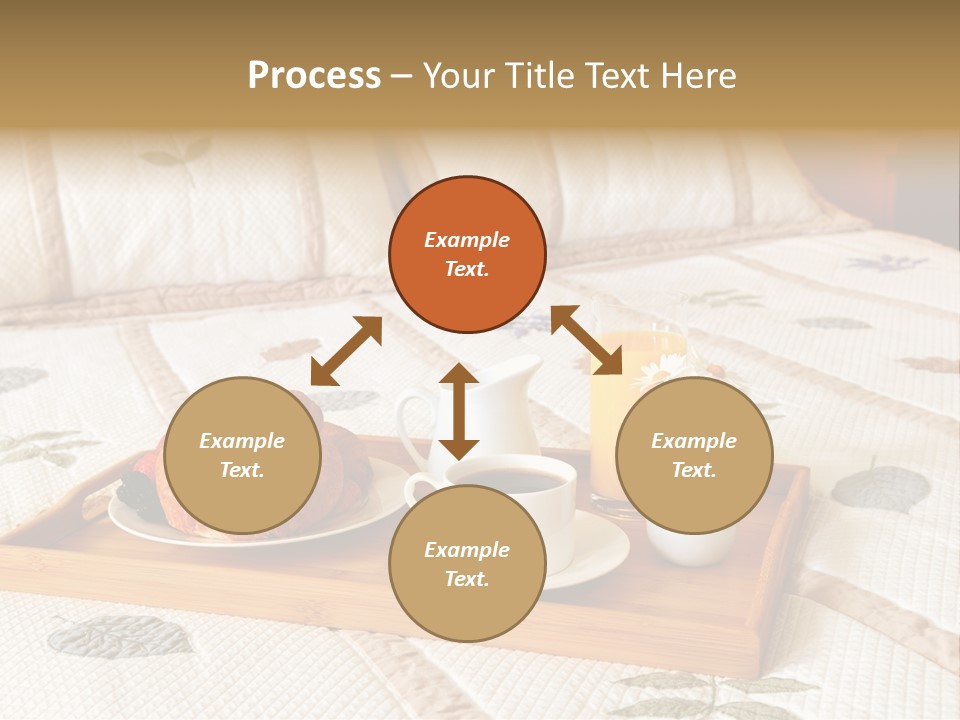 Process – Your Title Text Here

Example Text.

Example Text.

Example Text.

Example Text.